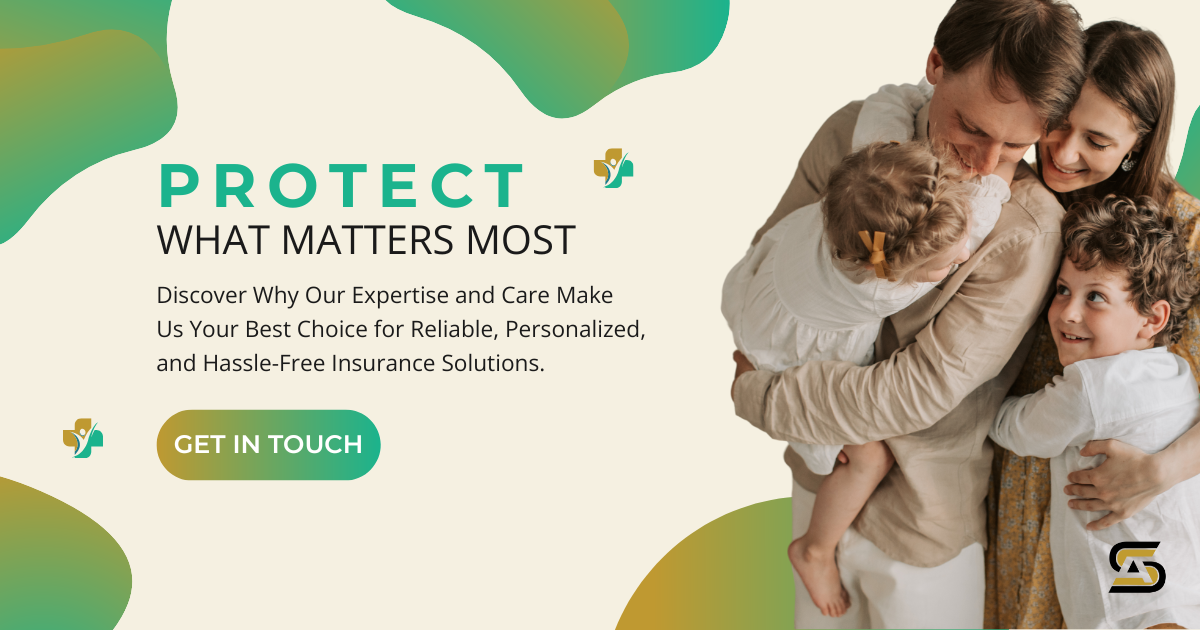 PROTECT
WHAT MATTERS MOST

Discover Why Our Expertise and Care Make Us Your Best Choice for Reliable, Personalized, and Hassle-Free Insurance Solutions.

GET IN TOUCH